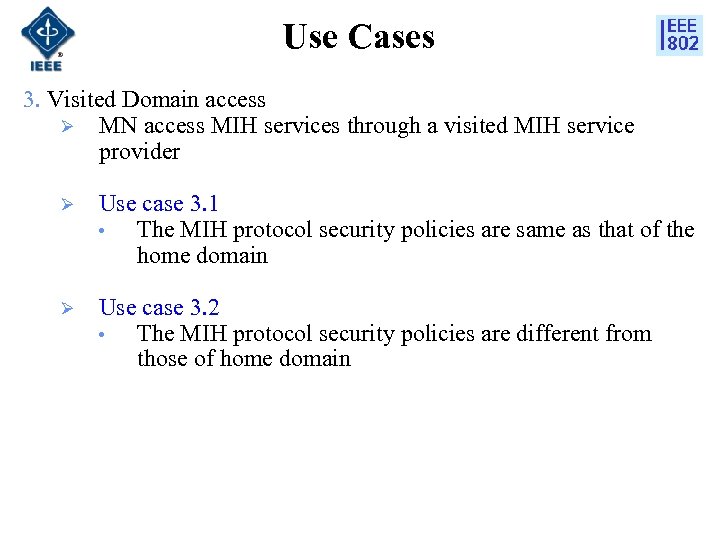 IEEE

Use Cases

IEEE 802

3. Visited Domain access

➢ MN access MIH services through a visited MIH service provider

➢ Use case 3.1
• The MIH protocol security policies are same as that of the home domain

➢ Use case 3.2
• The MIH protocol security policies are different from those of home domain